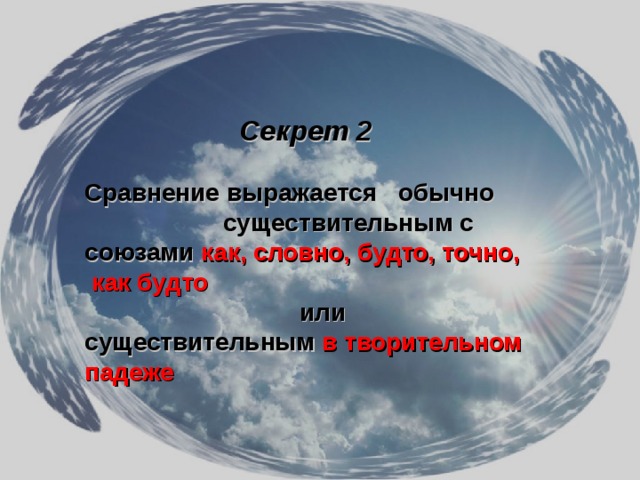 Секрет 2

Сравнение выражается обычно существительным с союзами как, словно, будто, точно, как будто
или
существительным в творительном падеже